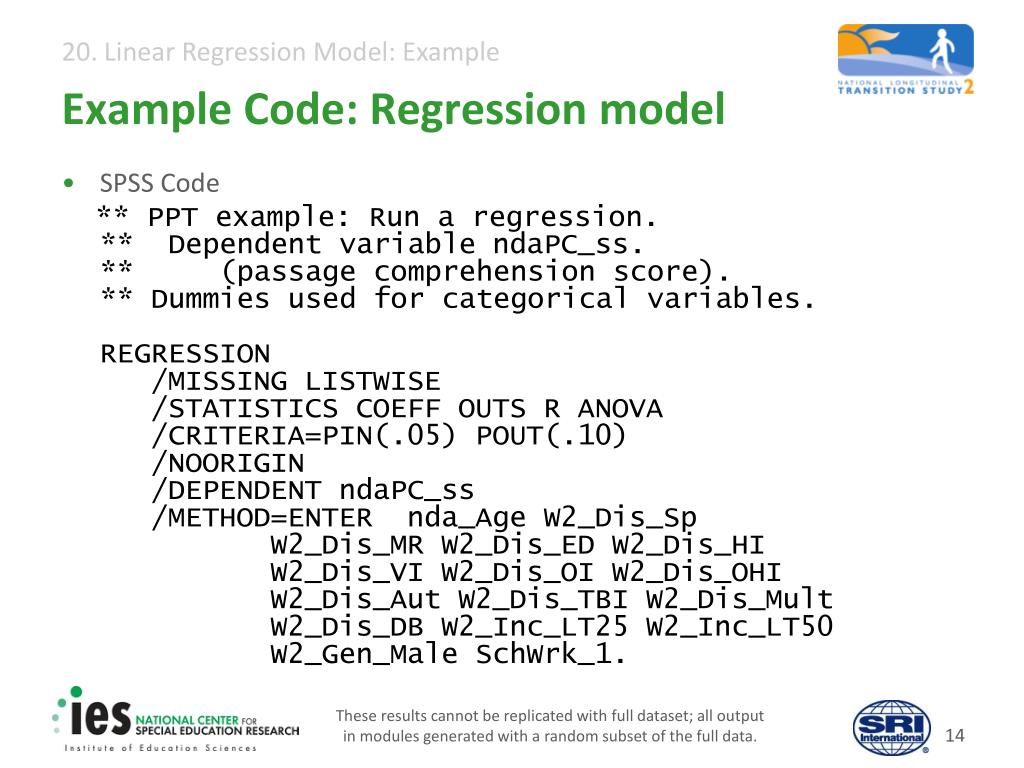 20. Linear Regression Model: Example

NATIONAL LONGITUDINAL TRANSITION STUDY 2

Example Code: Regression model

• SPSS Code

** PPT example: Run a regression.
** Dependent variable ndaPC_ss.
** (passage comprehension score).
** Dummies used for categorical variables.

REGRESSION
/MISSING LISTWISE
/STATISTICS COEFF OUTS R ANOVA
/CRITERIA=PIN(.05) POUT(.10)
/NOORIGIN
/DEPENDENT ndaPC_ss
/METHOD=ENTER nda_Age W2_Dis_Sp
W2_Dis_MR W2_Dis_ED W2_Dis_HI
W2_Dis_VI W2_Dis_OI W2_Dis_OHI
W2_Dis_Aut W2_Dis_TBI W2_Dis_Mult
W2_Dis_DB W2_Inc_LT25 W2_Inc_LT50
W2_Gen_Male SchWrk_1.

ies NATIONAL CENTER FOR SPECIAL EDUCATION RESEARCH
Institute of Education Sciences

These results cannot be replicated with full dataset; all output in modules generated with a random subset of the full data.

SRI International

14